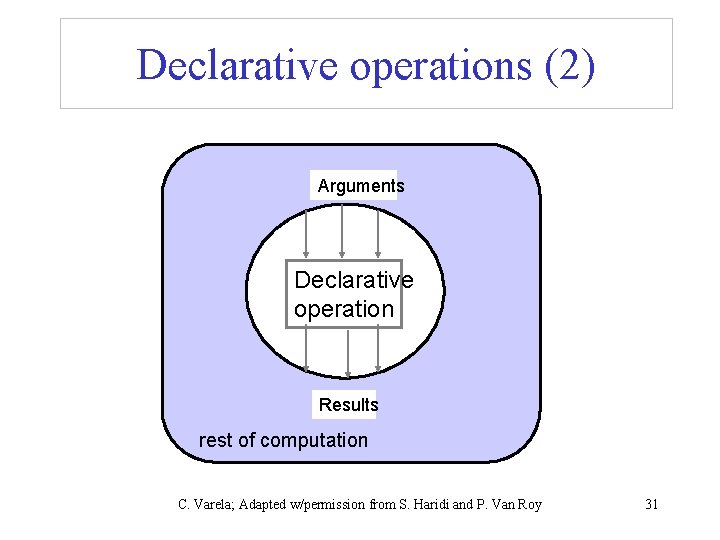 Declarative operations (2)

Arguments

Declarative operation

Results

rest of computation

C. Varela; Adapted w/permission from S. Haridi and P. Van Roy

31